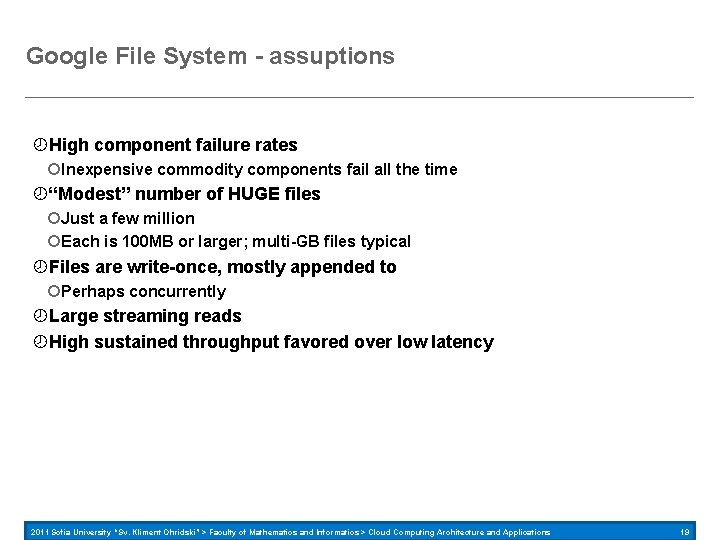 Google File System - assuptions

High component failure rates

Inexpensive commodity components fail all the time

"Modest" number of HUGE files

Just a few million

Each is 100MB or larger; multi-GB files typical

Files are write-once, mostly appended to

Perhaps concurrently

Large streaming reads

High sustained throughput favored over low latency

2011 Sofia University "Sv. Kliment Ohridski" > Faculty of Mathematics and Informatics > Cloud Computing Architecture and Applications 19